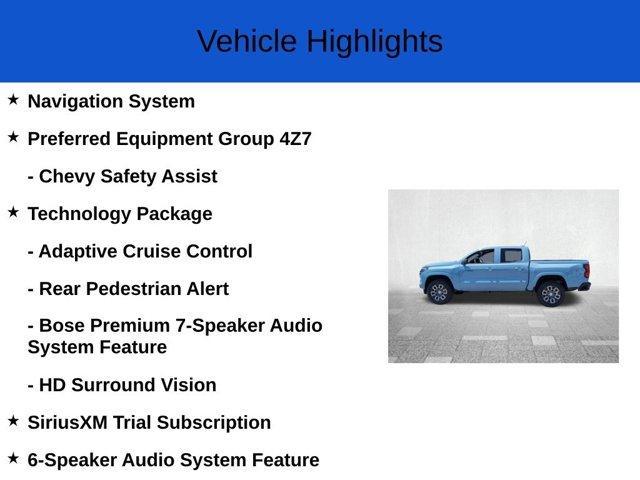 Vehicle Highlights

★ Navigation System

★ Preferred Equipment Group 4Z7

- Chevy Safety Assist

★ Technology Package

- Adaptive Cruise Control

- Rear Pedestrian Alert

- Bose Premium 7-Speaker Audio System Feature

- HD Surround Vision

★ SiriusXM Trial Subscription

★ 6-Speaker Audio System Feature